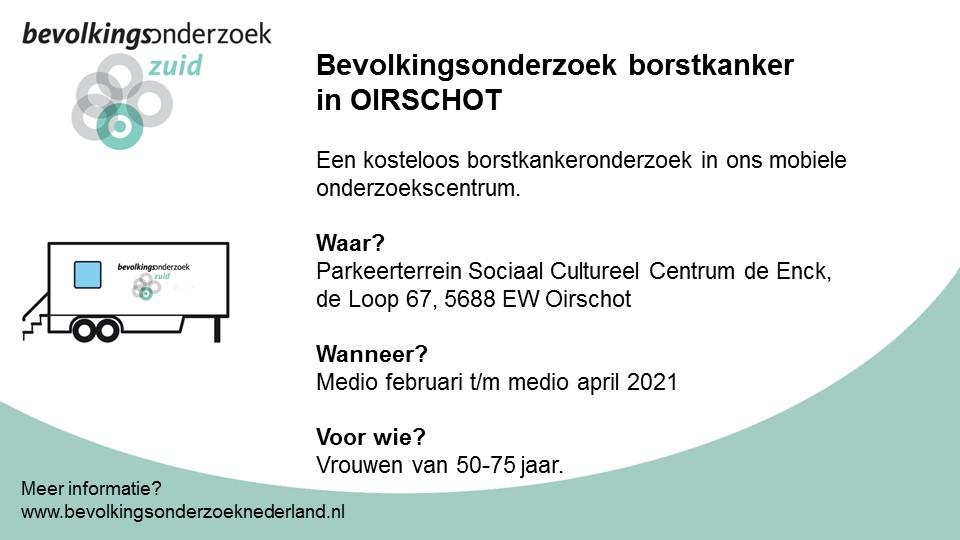 bevolkingsonderzoek zuid

Bevolkingsonderzoek borstkanker in OIRSCHOT

Een kosteloos borstkankeronderzoek in ons mobiele onderzoekscentrum.

bevolkingsonderzoek zuid

Waar?
Parkeerterrein Sociaal Cultureel Centrum de Enck, de Loop 67, 5688 EW Oirschot

Wanneer?
Medio februari t/m medio april 2021

Voor wie?
Vrouwen van 50-75 jaar.

Meer informatie?
www.bevolkingsonderzoeknederland.nl